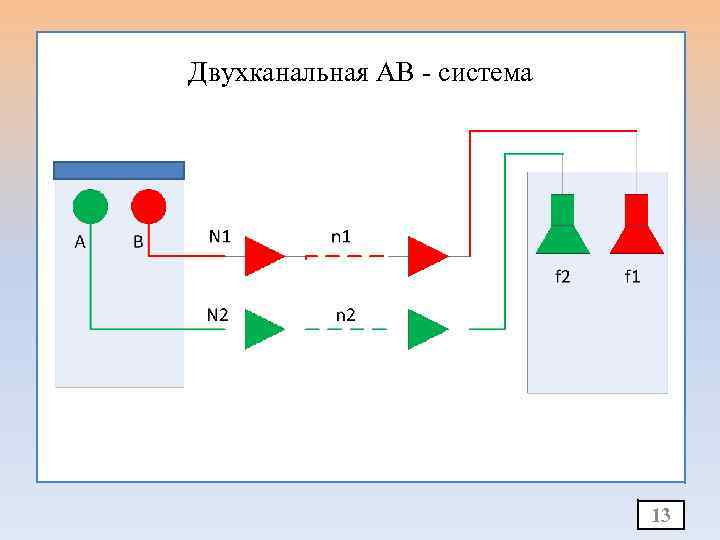 Двухканальная АВ - система

A
B
N1
n1
N2
n2
f2
f1

13